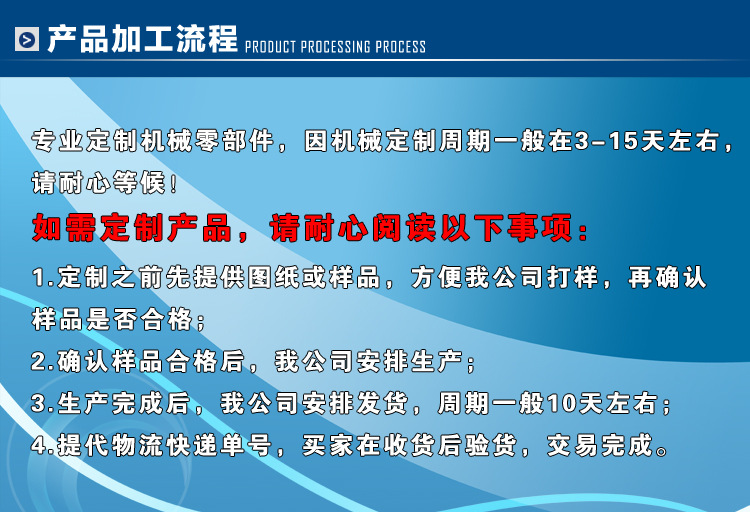 产品加工流程 PRODUCT PROCESSING PROCESS

专业定制机械零部件，因机械定制周期一般在3-15天左右，请耐心等候！

如需定制产品，请耐心阅读以下事项：

1.定制之前先提供图纸或样品，方便我公司打样，再确认样品是否合格；

2.确认样品合格后，我公司安排生产；

3.生产完成后，我公司安排发货，周期一般10天左右；

4.提代物流快递单号，买家在收货后验货，交易完成。